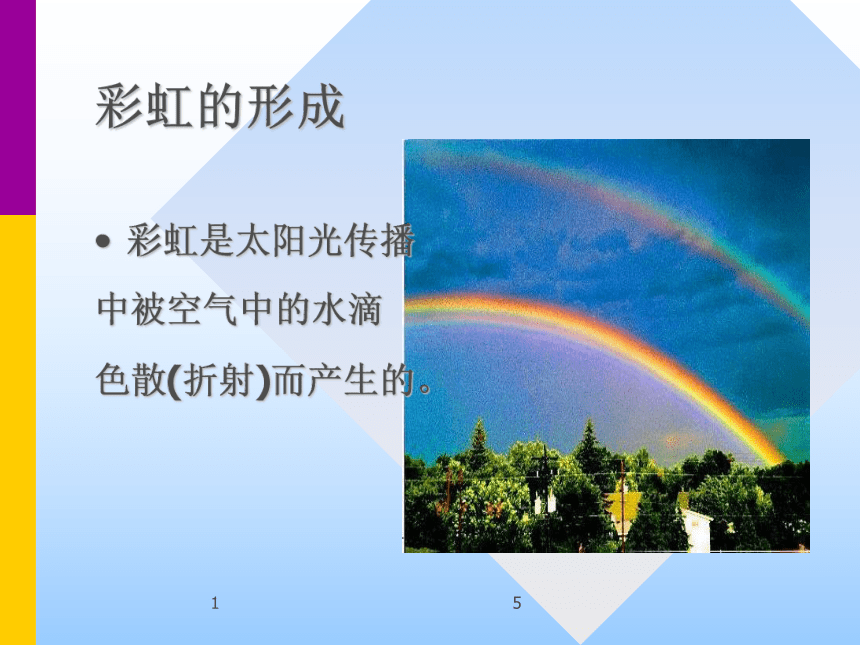 彩虹的形成

• 彩虹是太阳光传播中被空气中的水滴色散(折射)而产生的。

1 5